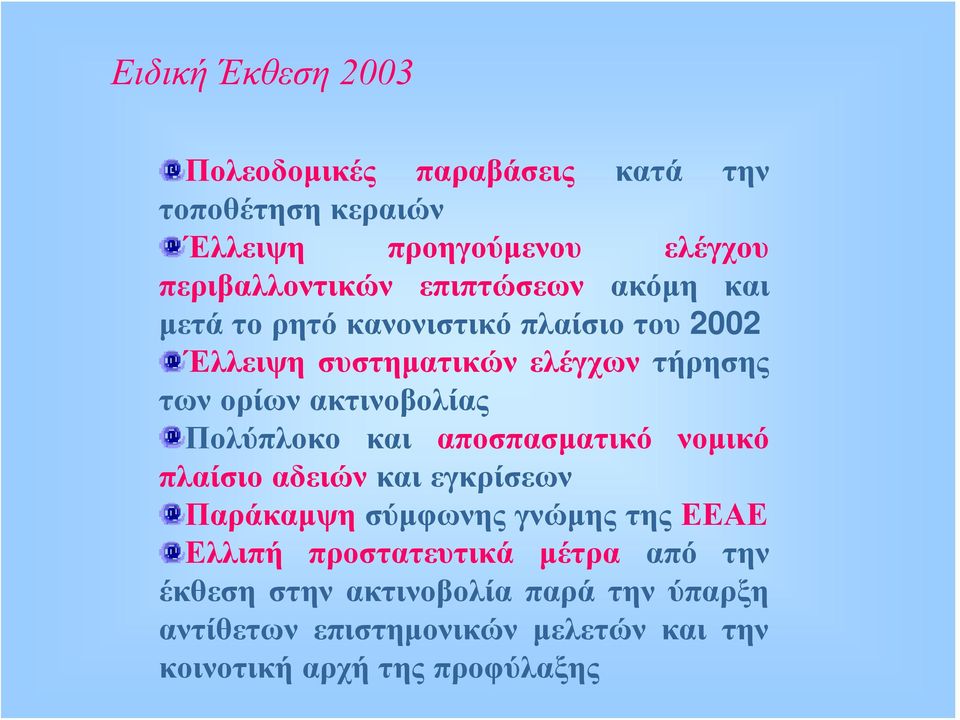 Ειδική Έκθεση 2003

Πολεοδομικές παραβάσεις κατά την τοποθέτηση κεραιών

Έλλειψη προηγούμενου ελέγχου περιβαλλοντικών επιπτώσεων ακόμη και μετά το ρητό κανονιστικό πλαίσιο του 2002

Έλλειψη συστηματικών ελέγχων τήρησης των ορίων ακτινοβολίας

Πολύπλοκο και αποσπασματικό νομικό πλαίσιο αδειών και εγκρίσεων

Παράκαμψη σύμφωνης γνώμης της ΕΕΑΕ

Ελλιπή προστατευτικά μέτρα από την έκθεση στην ακτινοβολία παρά την ύπαρξη αντίθετων επιστημονικών μελετών και την κοινοτική αρχή της προφύλαξης